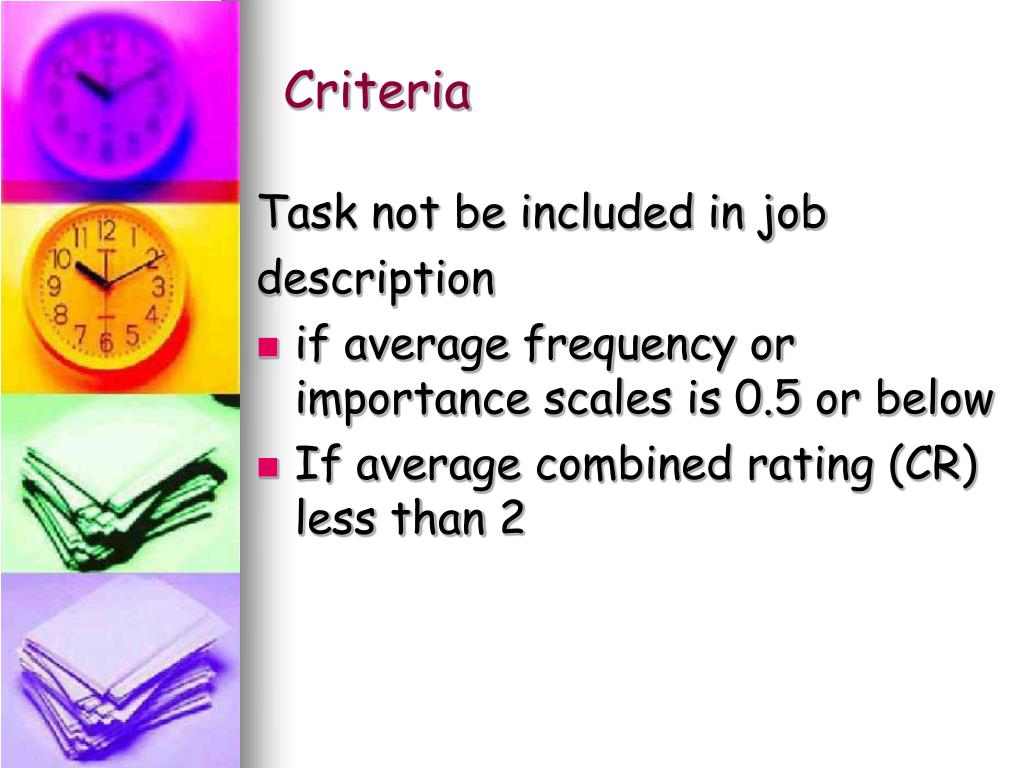 Criteria

Task not be included in job description

- if average frequency or importance scales is 0.5 or below
- If average combined rating (CR) less than 2